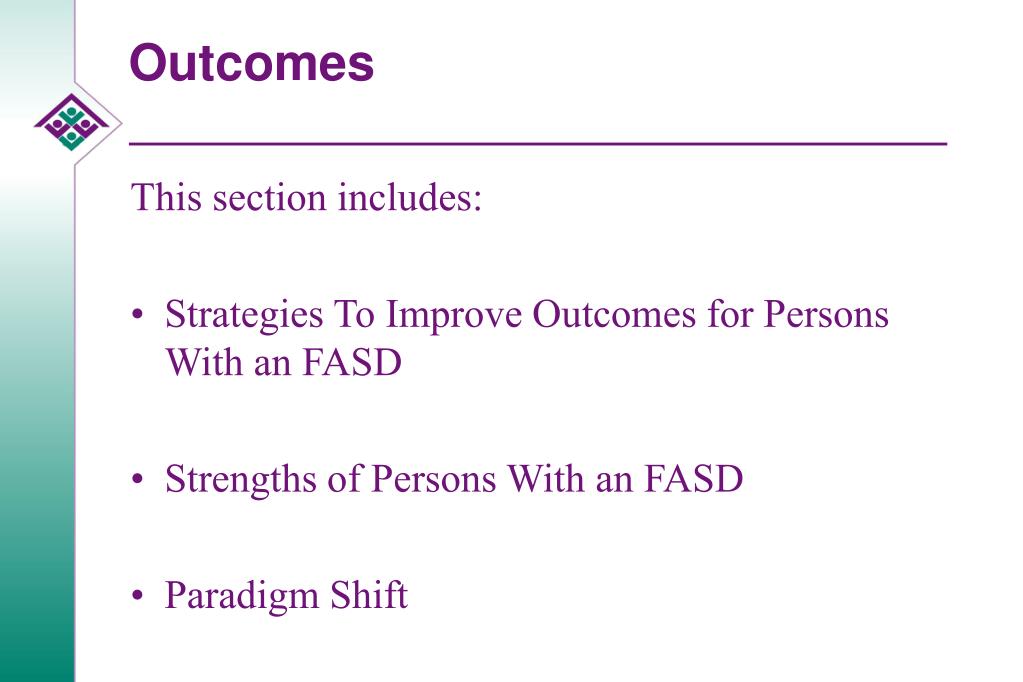 Outcomes

This section includes:

• Strategies To Improve Outcomes for Persons With an FASD

• Strengths of Persons With an FASD

• Paradigm Shift